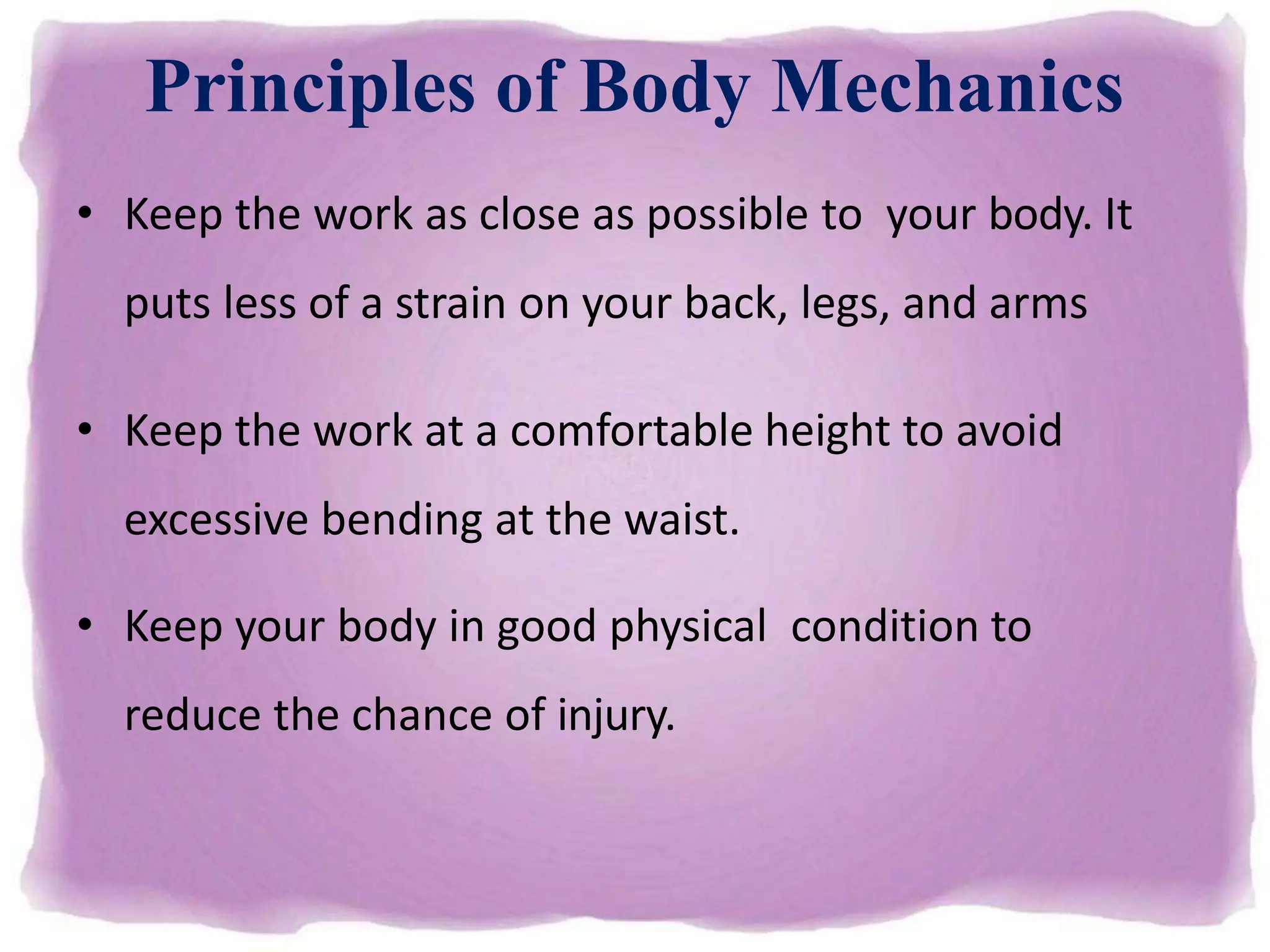 Principles of Body Mechanics

• Keep the work as close as possible to your body. It puts less of a strain on your back, legs, and arms

• Keep the work at a comfortable height to avoid excessive bending at the waist.

• Keep your body in good physical condition to reduce the chance of injury.